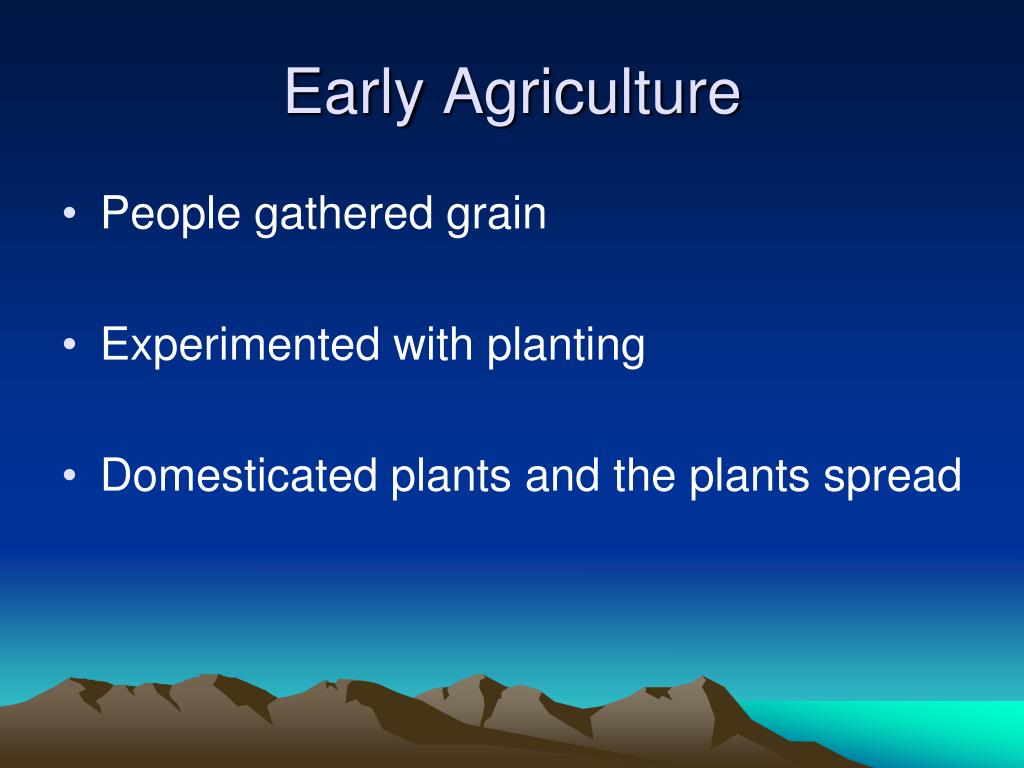 Early Agriculture

• People gathered grain

• Experimented with planting

• Domesticated plants and the plants spread